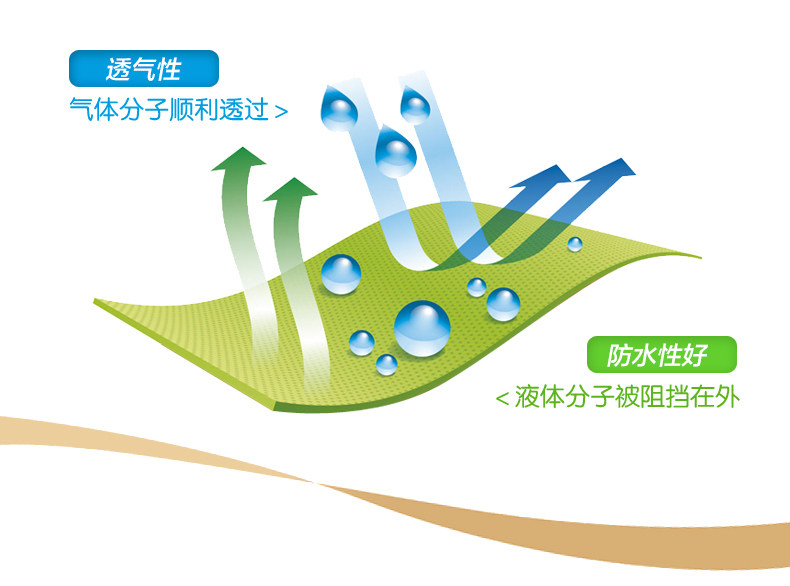 透气性
气体分子顺利透过 >

防水性好
< 液体分子被阻挡在外